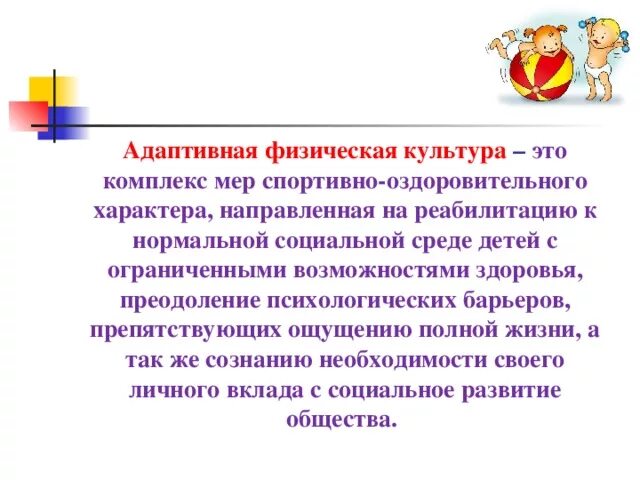 Адаптивная физическая культура – это комплекс мер спортивно-оздоровительного характера, направленная на реабилитацию к нормальной социальной среде детей с ограниченными возможностями здоровья, преодоление психологических барьеров, препятствующих ощущению полной жизни, а так же сознанию необходимости своего личного вклада с социальное развитие общества.